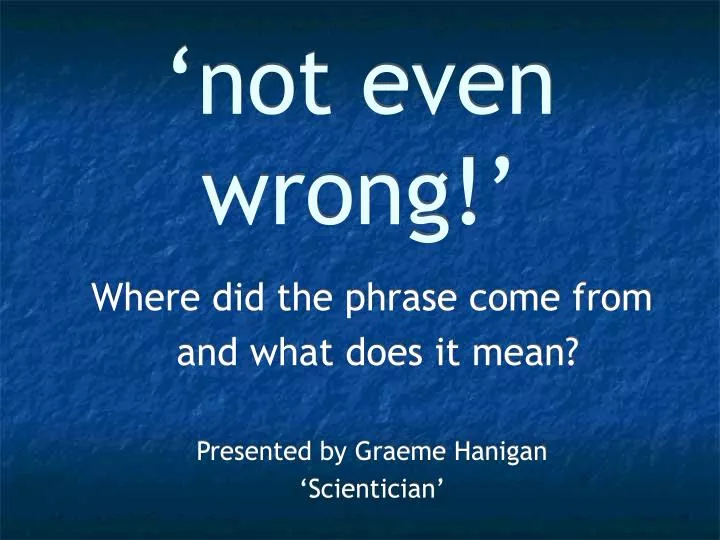 ‘not even wrong!’

Where did the phrase come from and what does it mean?

Presented by Graeme Hanigan
‘Scientician’